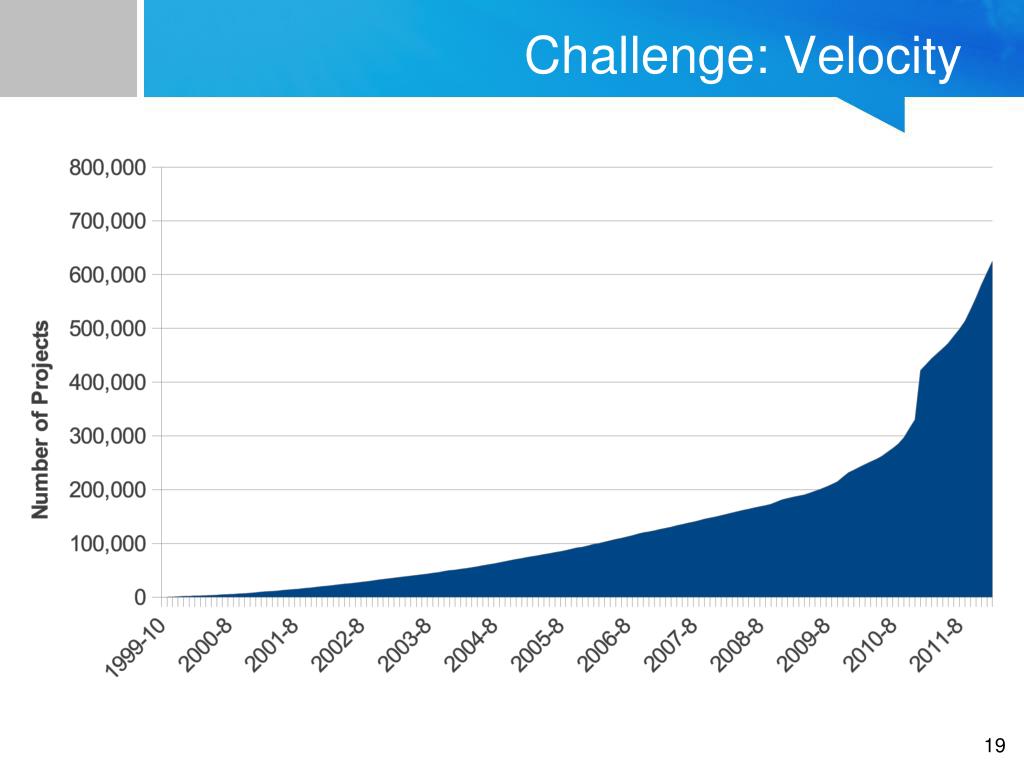 Challenge: Velocity

Number of Projects

800,000
700,000
600,000
500,000
400,000
300,000
200,000
100,000
0

1999-10
2000-8
2001-8
2002-8
2003-8
2004-8
2005-8
2006-8
2007-8
2008-8
2009-8
2010-8
2011-8

19